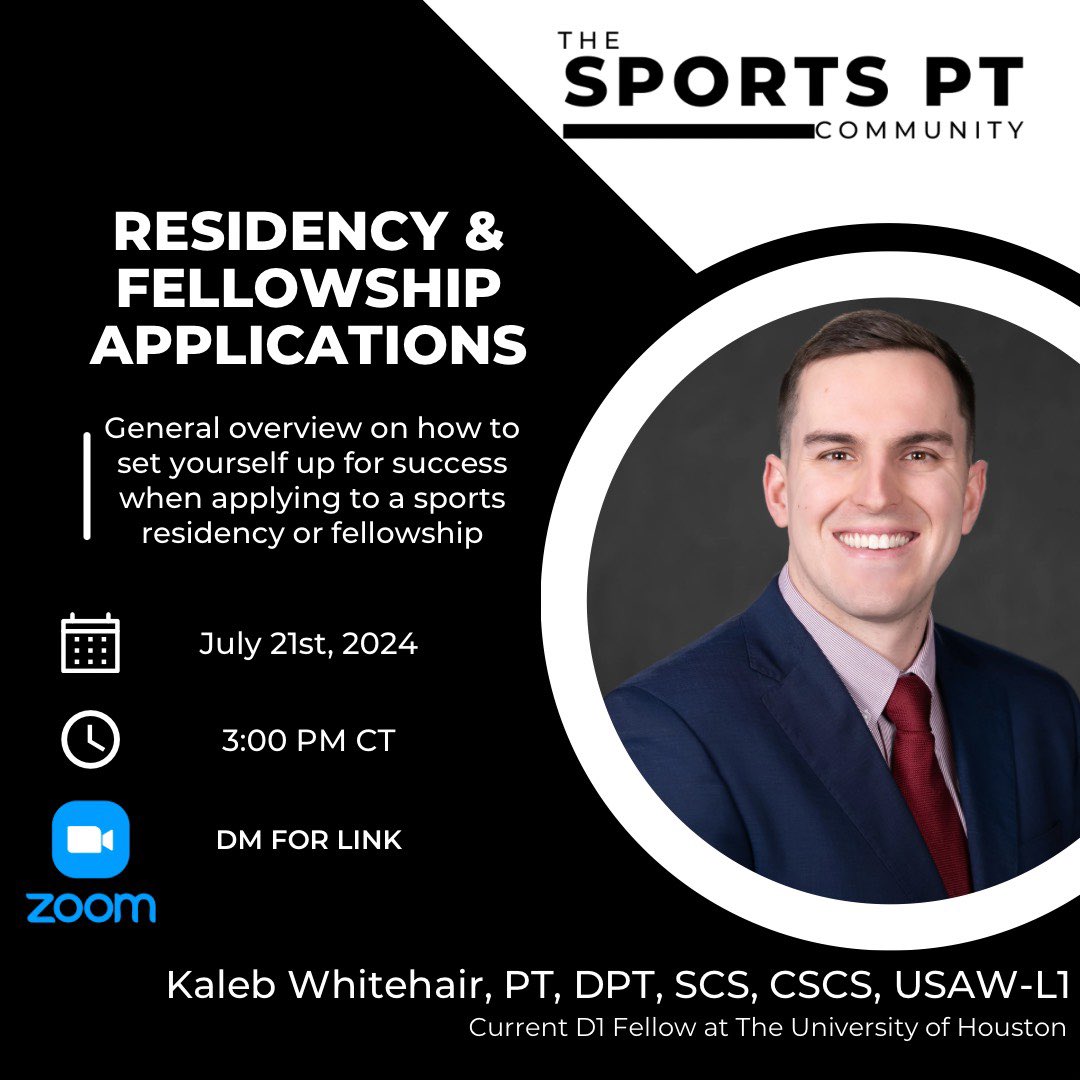 THE
SPORTS PT
COMMUNITY

RESIDENCY & FELLOWSHIP APPLICATIONS

General overview on how to set yourself up for success when applying to a sports residency or fellowship

July 21st, 2024

3:00 PM CT

DM FOR LINK

zoom

Kaleb Whitehair, PT, DPT, SCS, CSCS, USAW-L1
Current D1 Fellow at The University of Houston